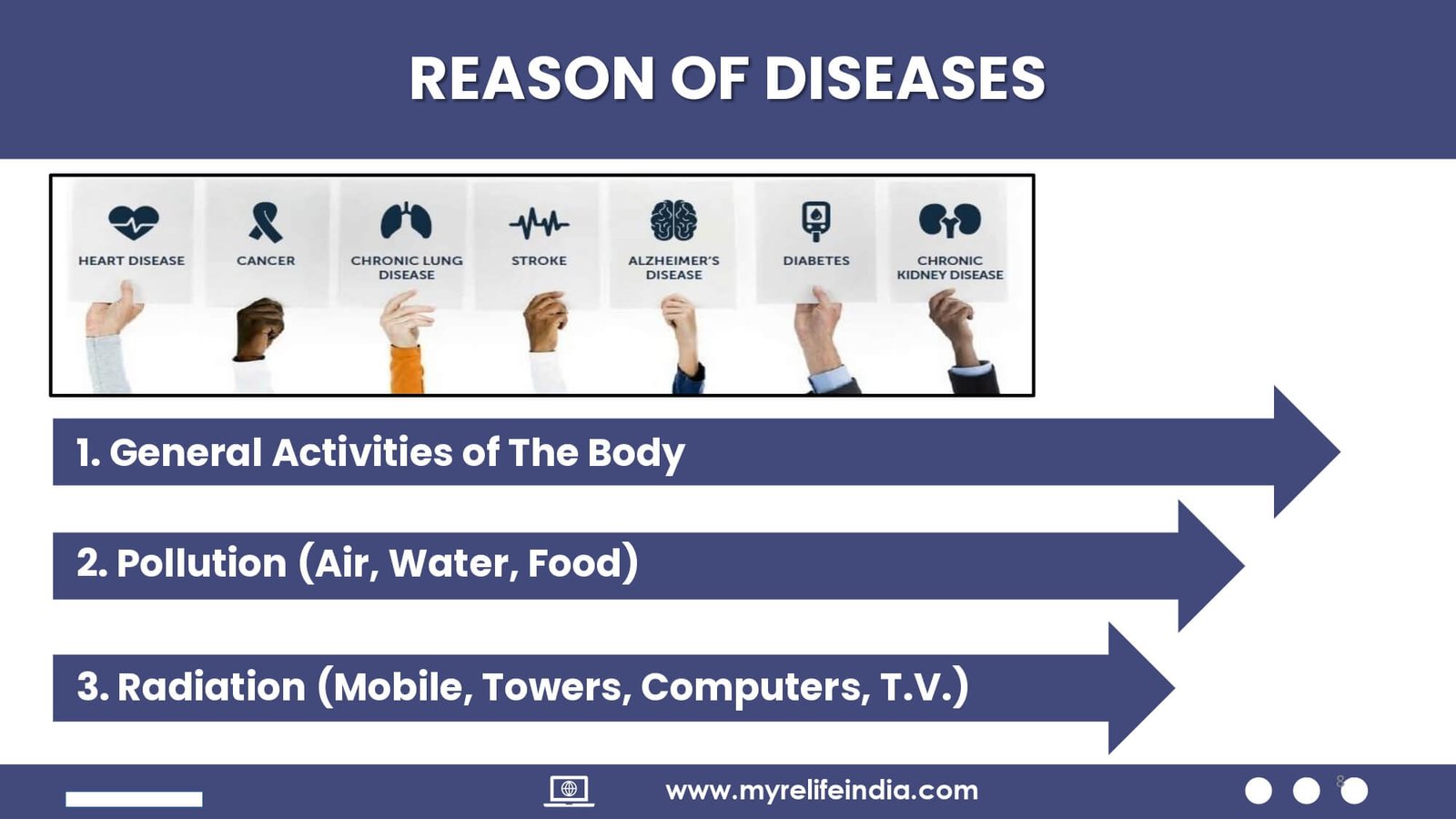 REASON OF DISEASES

HEART DISEASE

CANCER

CHRONIC LUNG DISEASE

STROKE

ALZHEIMER'S DISEASE

DIABETES

CHRONIC KIDNEY DISEASE

1. General Activities of The Body

2. Pollution (Air, Water, Food)

3. Radiation (Mobile, Towers, Computers, T.V.)

www.myrelifeindia.com

8